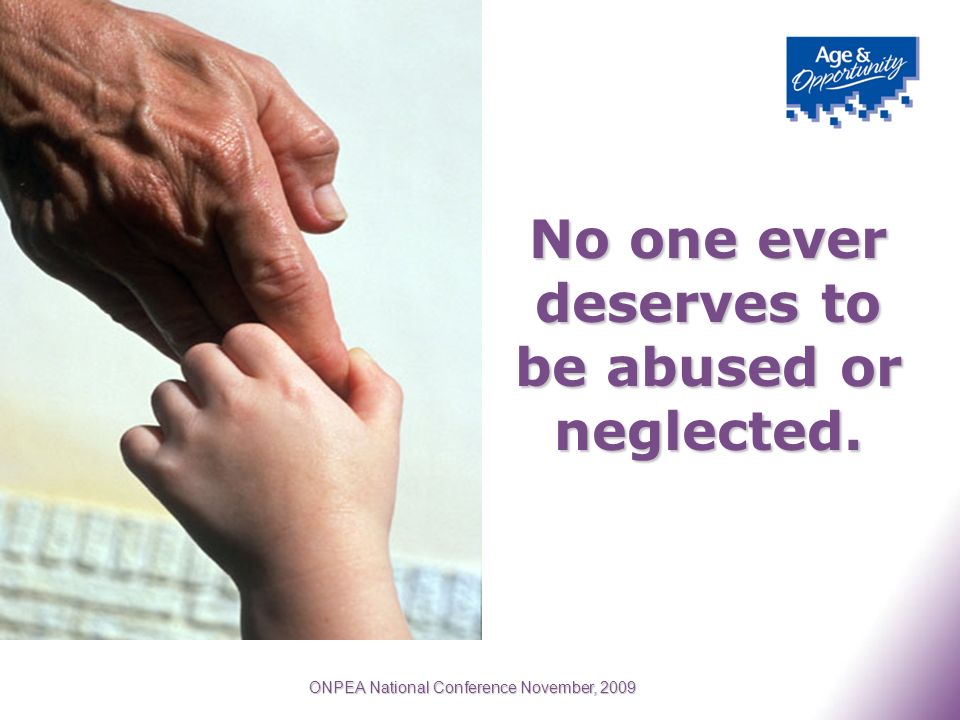 Age & Opportunity

No one ever deserves to be abused or neglected.

ONPEA National Conference November, 2009